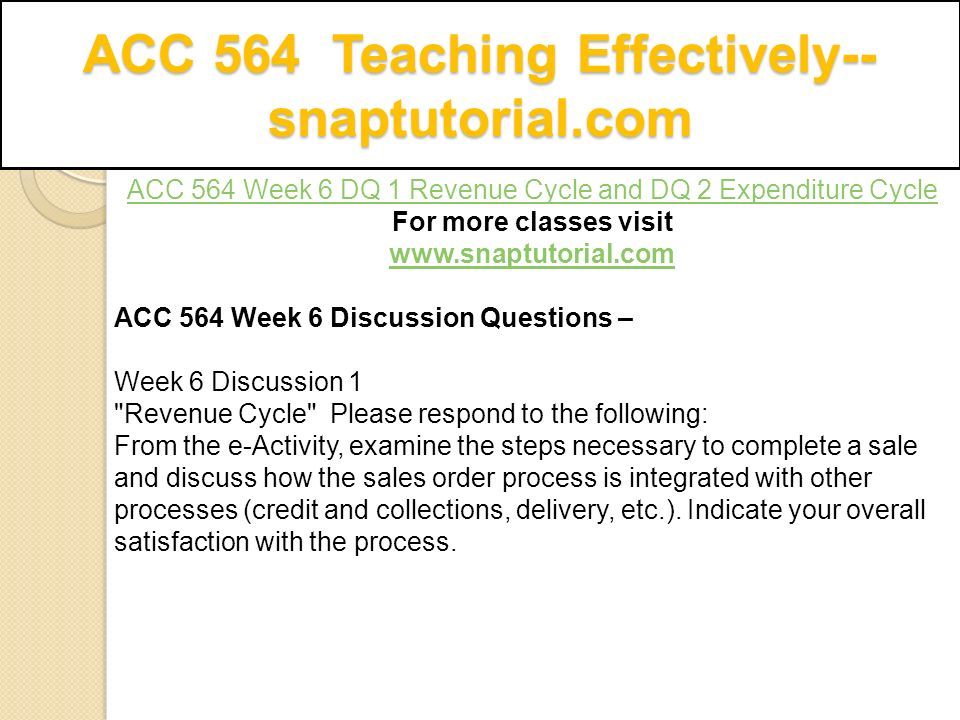 ACC 564 Teaching Effectively--snaptutorial.com

ACC 564 Week 6 DQ 1 Revenue Cycle and DQ 2 Expenditure Cycle
For more classes visit
www.snaptutorial.com

ACC 564 Week 6 Discussion Questions –

Week 6 Discussion 1
"Revenue Cycle" Please respond to the following:
From the e-Activity, examine the steps necessary to complete a sale and discuss how the sales order process is integrated with other processes (credit and collections, delivery, etc.). Indicate your overall satisfaction with the process.